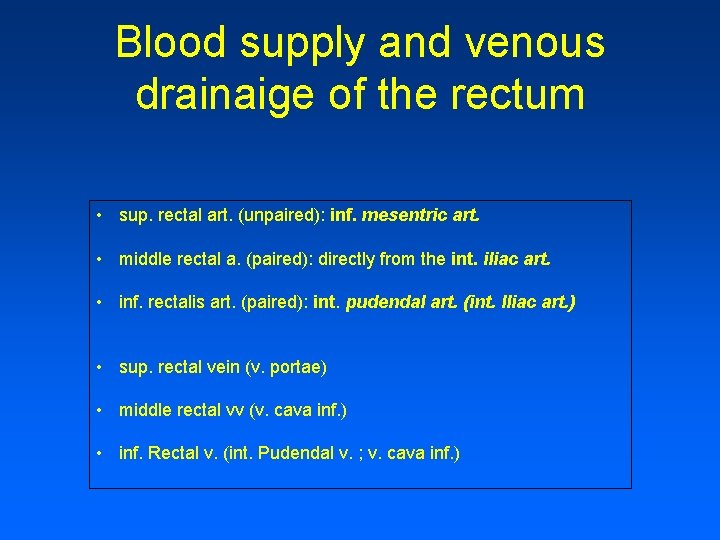 Blood supply and venous drainaige of the rectum

• sup. rectal art. (unpaired): inf. mesentric art.

• middle rectal a. (paired): directly from the int. iliac art.

• inf. rectalis art. (paired): int. pudendal art. (int. Iliac art.)

• sup. rectal vein (v. portae)

• middle rectal vv (v. cava inf.)

• inf. Rectal v. (int. Pudendal v. ; v. cava inf.)